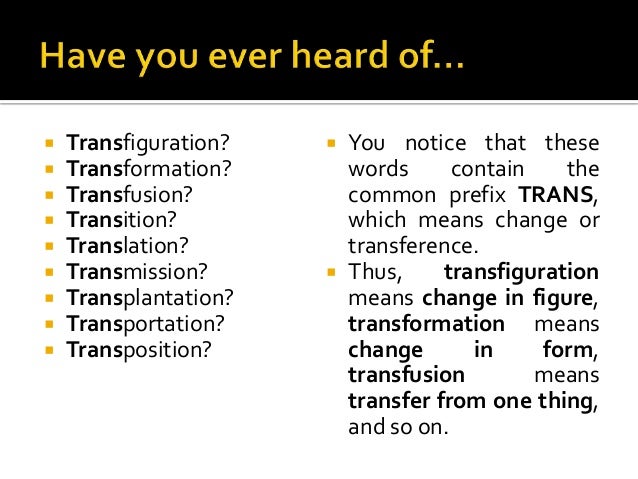 Have you ever heard of…

- Transfiguration?
- Transformation?
- Transfusion?
- Transition?
- Translation?
- Transmission?
- Transplantation?
- Transportation?
- Transposition?

- You notice that these words contain the common prefix TRANS, which means change or transference.
- Thus, transfiguration means change in figure, transformation means change in form, transfusion means transfer from one thing, and so on.